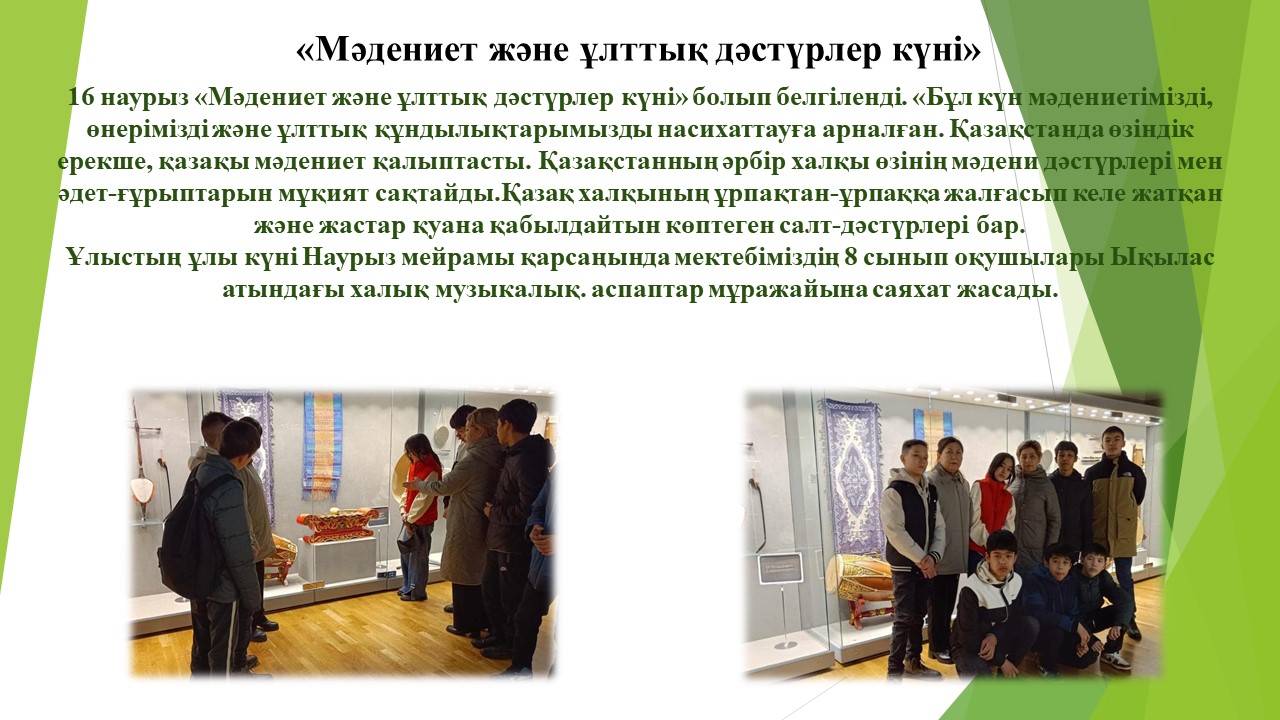 «Мәдениет және ұлттық дәстүрлер күні»

16 наурыз «Мәдениет және ұлттық дәстүрлер күні» болып белгіленді. «Бұл күн мәдениетімізді, өнерімізді және ұлттық құндылықтарымызды насихаттауға арналған. Қазақстанда өзіндік ерекше, қазақы мәдениет қалыптасты. Қазақстанның әрбір халқы өзінің мәдени дәстүрлері мен әдет-ғұрыптарын мұқият сақтайды.Қазақ халқының ұрпақтан-ұрпаққа жалғасып келе жатқан және жастар қуана қабылдайтын көптеген салт-дәстүрлері бар.

Ұлыстың ұлы күні Наурыз мейрамы қарсаңында мектебіміздің 8 сынып оқушылары Ықылас атындағы халық музыкалық. аспаптар мұражайына саяхат жасады.